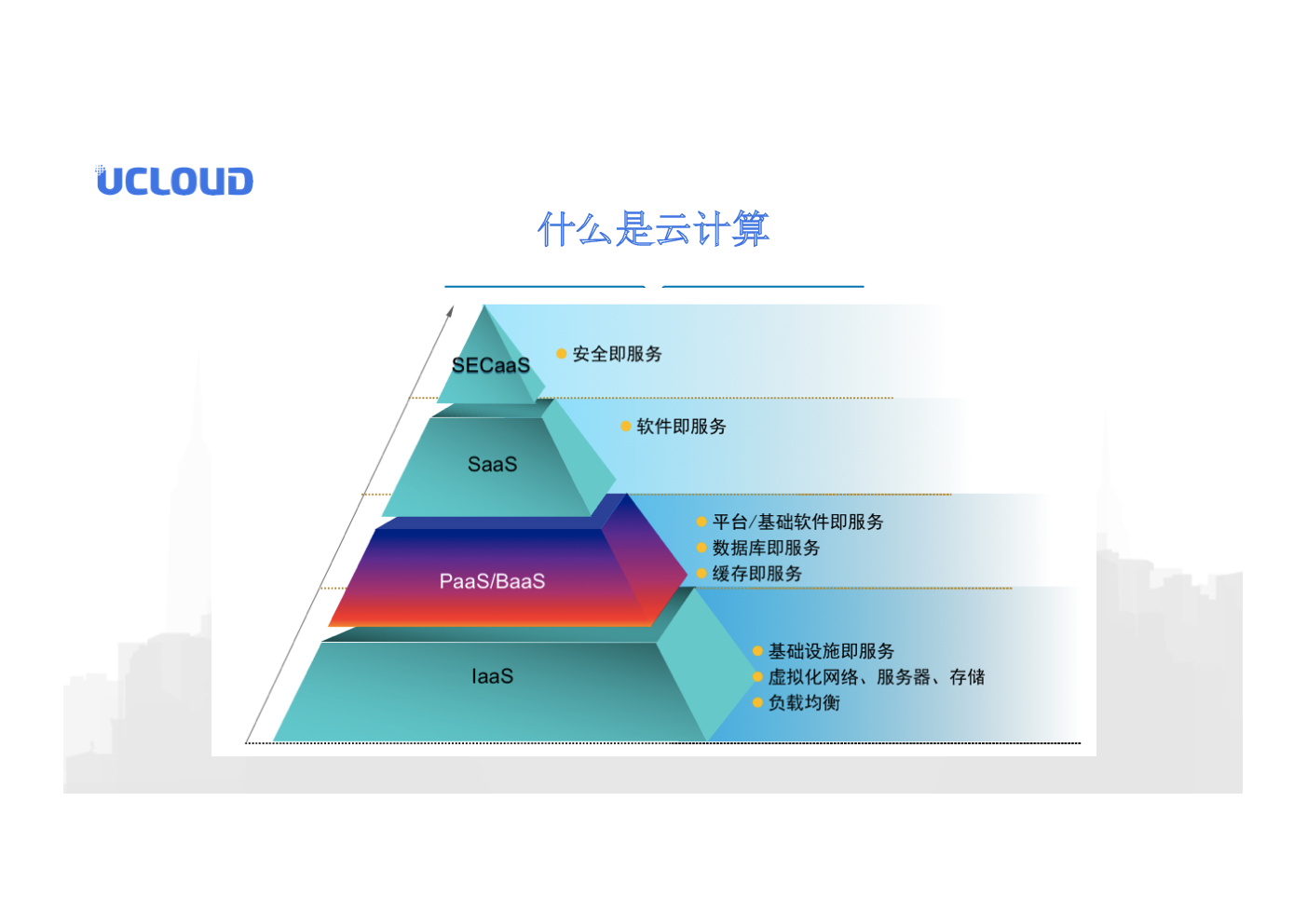 UCLOUD

什么是云计算

SECaaS
安全即服务

SaaS
软件即服务

PaaS/BaaS
平台/基础软件即服务
数据库即服务
缓存即服务

IaaS
基础设施即服务
虚拟化网络、服务器、存储
负载均衡